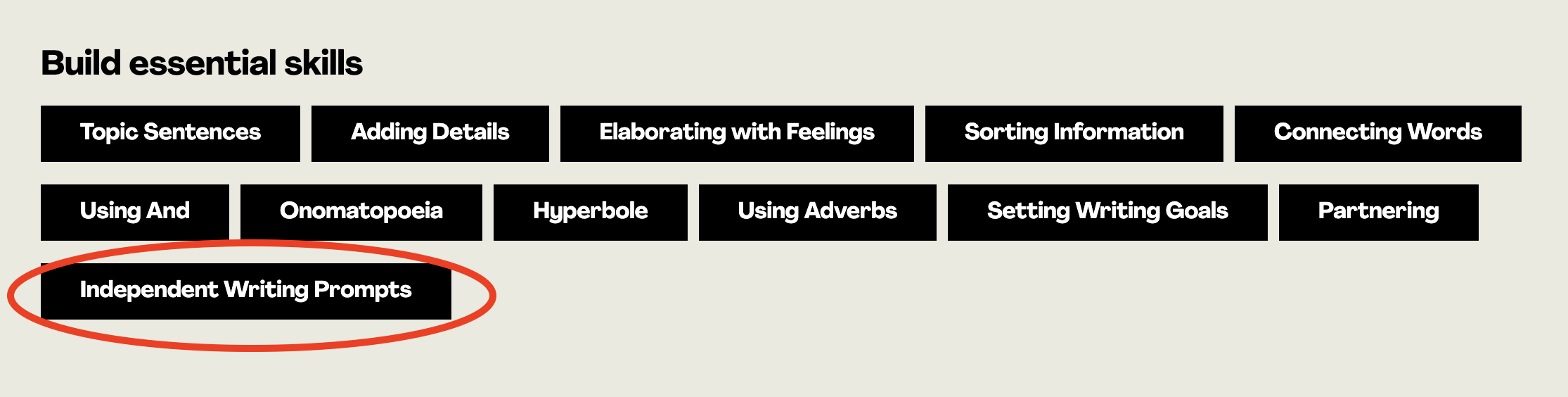 Build essential skills

Topic Sentences
Adding Details
Elaborating with Feelings
Sorting Information
Connecting Words
Using And
Onomatopoeia
Hyperbole
Using Adverbs
Setting Writing Goals
Partnering
Independent Writing Prompts